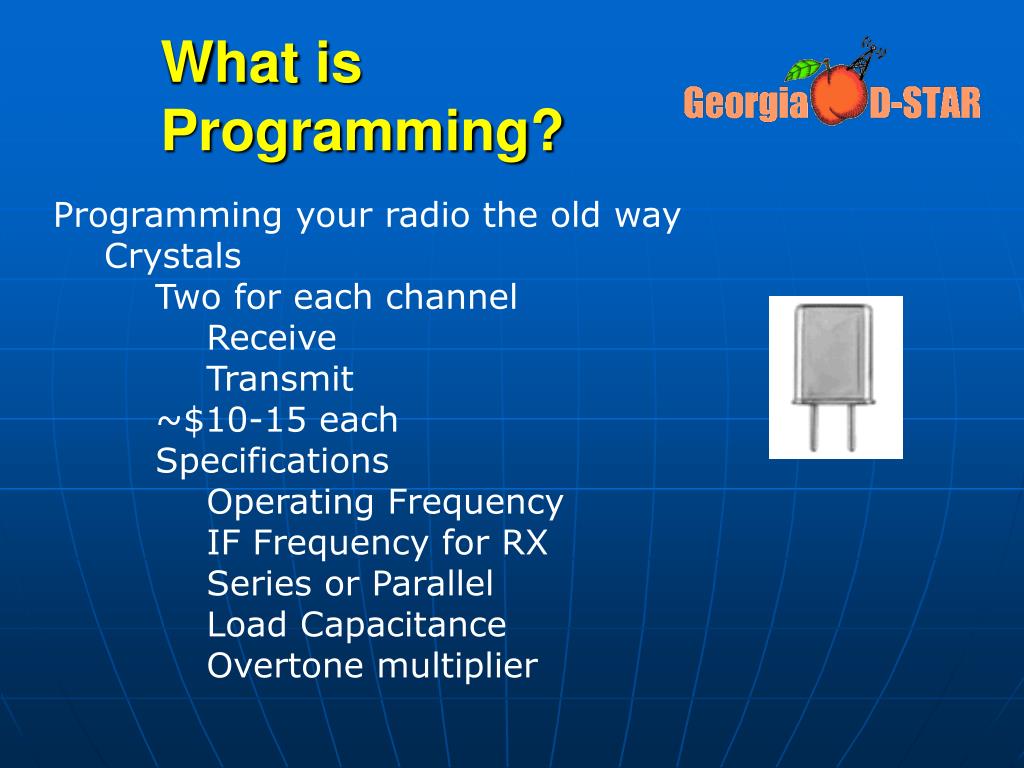 What is Programming?

Georgia D-STAR

Programming your radio the old way
Crystals
Two for each channel
Receive
Transmit
~\$10-15 each
Specifications
Operating Frequency
IF Frequency for RX
Series or Parallel
Load Capacitance
Overtone multiplier